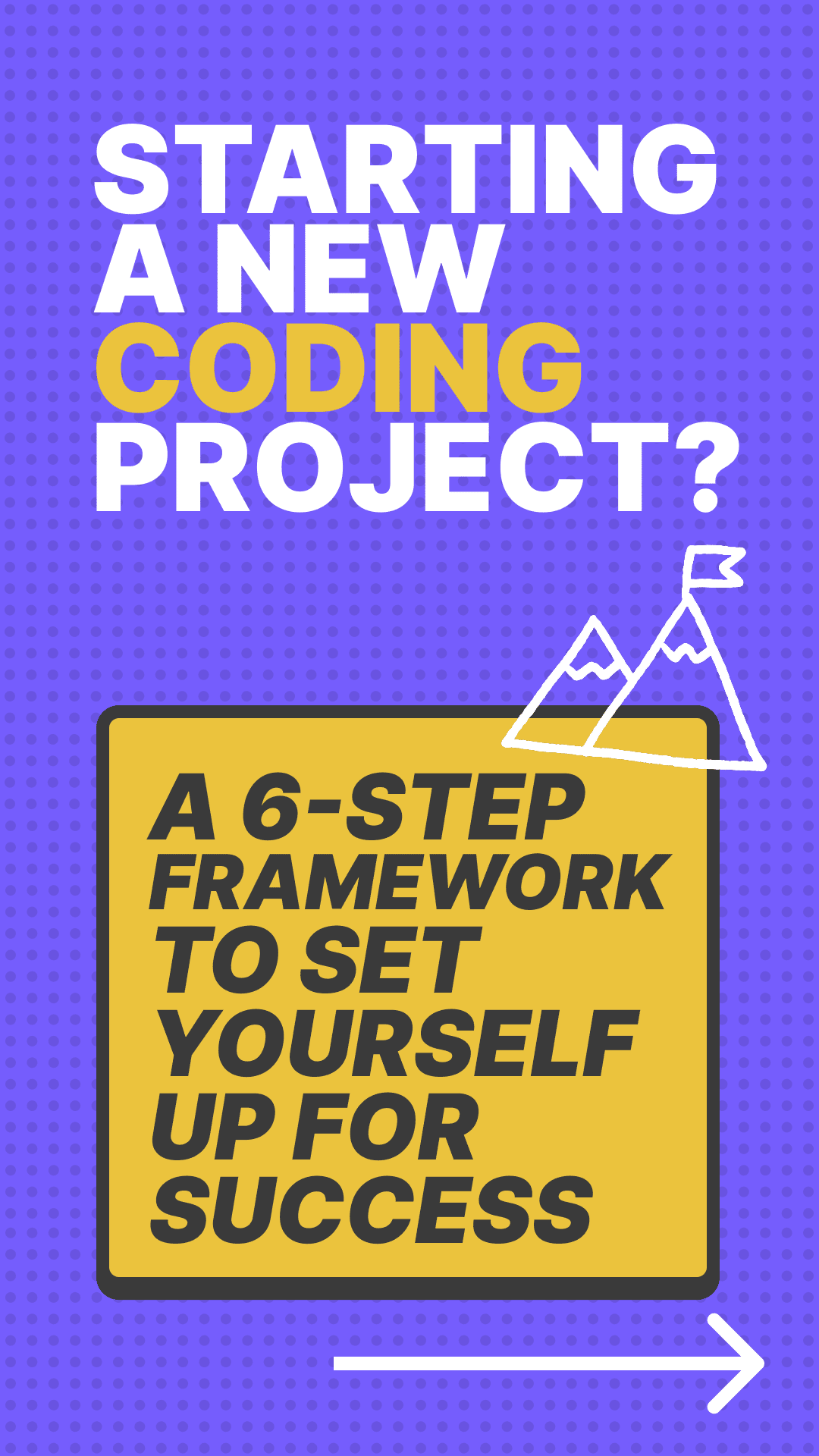 STARTING A NEW CODING PROJECT?

A 6-STEP FRAMEWORK TO SET YOURSELF UP FOR SUCCESS